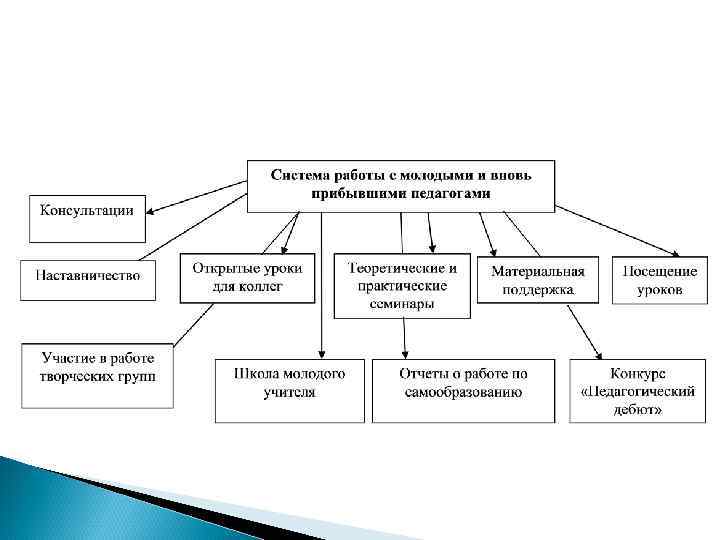 Система работы с молодыми и вновь прибывшими педагогами

Консультации

Наставничество

Открытые уроки для коллег

Теоретические и практические семинары

Материальная поддержка

Посещение уроков

Участие в работе творческих групп

Школа молодого учителя

Отчеты о работе по самообразованию

Конкурс «Педагогический дебют»